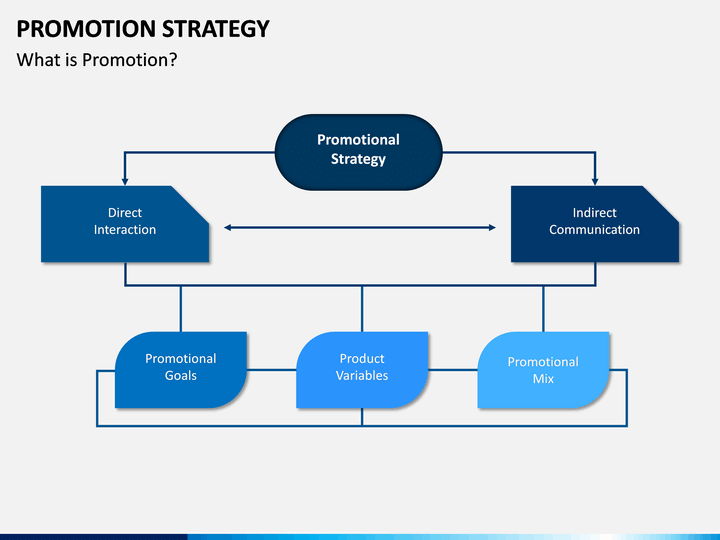 PROMOTION STRATEGY

What is Promotion?

Promotional Strategy

Direct Interaction

Indirect Communication

Promotional Goals

Product Variables

Promotional Mix